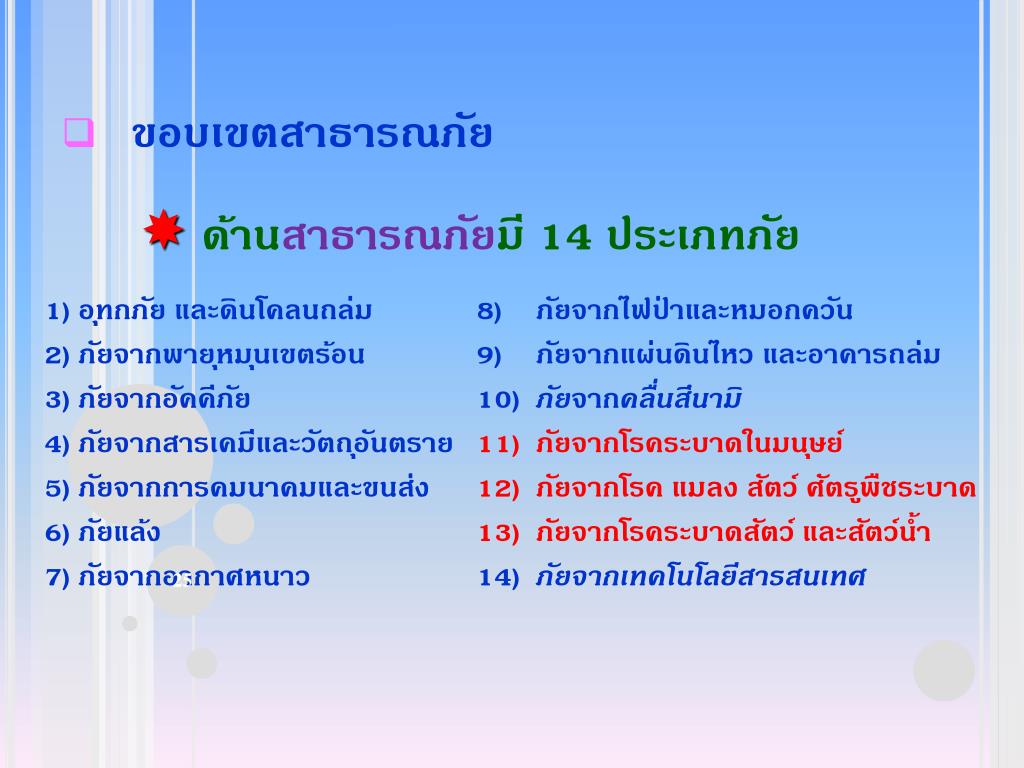 ขอบเขตสาธารณภัย

ด้านสาธารณภัยมี 14 ประเภทภัย

1) อุทกภัย และดินโคลนถล่ม
2) ภัยจากพายุหมุนเขตร้อน
3) ภัยจากอัคคีภัย
4) ภัยจากสารเคมีและวัตถุอันตราย
5) ภัยจากการคมนาคมและขนส่ง
6) ภัยแล้ง
7) ภัยจากอากาศหนาว

8) ภัยจากไฟป่าและหมอกควัน
9) ภัยจากแผ่นดินไหว และอาคารถล่ม
10) ภัยจากคลื่นสึนามิ
11) ภัยจากโรคระบาดในมนุษย์
12) ภัยจากโรค แมลง สัตว์ ศัตรูพืชระบาด
13) ภัยจากโรคระบาดสัตว์ และสัตว์น้ำ
14) ภัยจากเทคโนโลยีสารสนเทศ